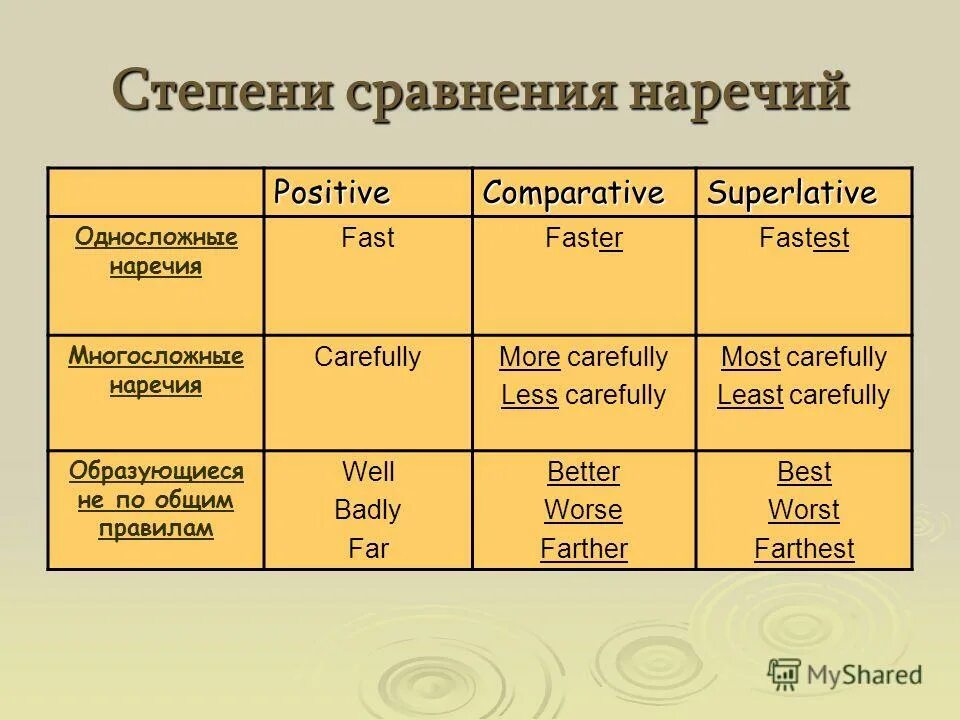 Степени сравнения наречий

| | Positive | Comparative | Superlative |
|---|---|---|---|
| Односложные наречия | Fast | Faster | Fastest |
| Многосложные наречия | Carefully | More carefully Less carefully | Most carefully Least carefully |
| Образующиеся не по общим правилам | Well Badly Far | Better Worse Farther | Best Worst Farthest |

MyShared